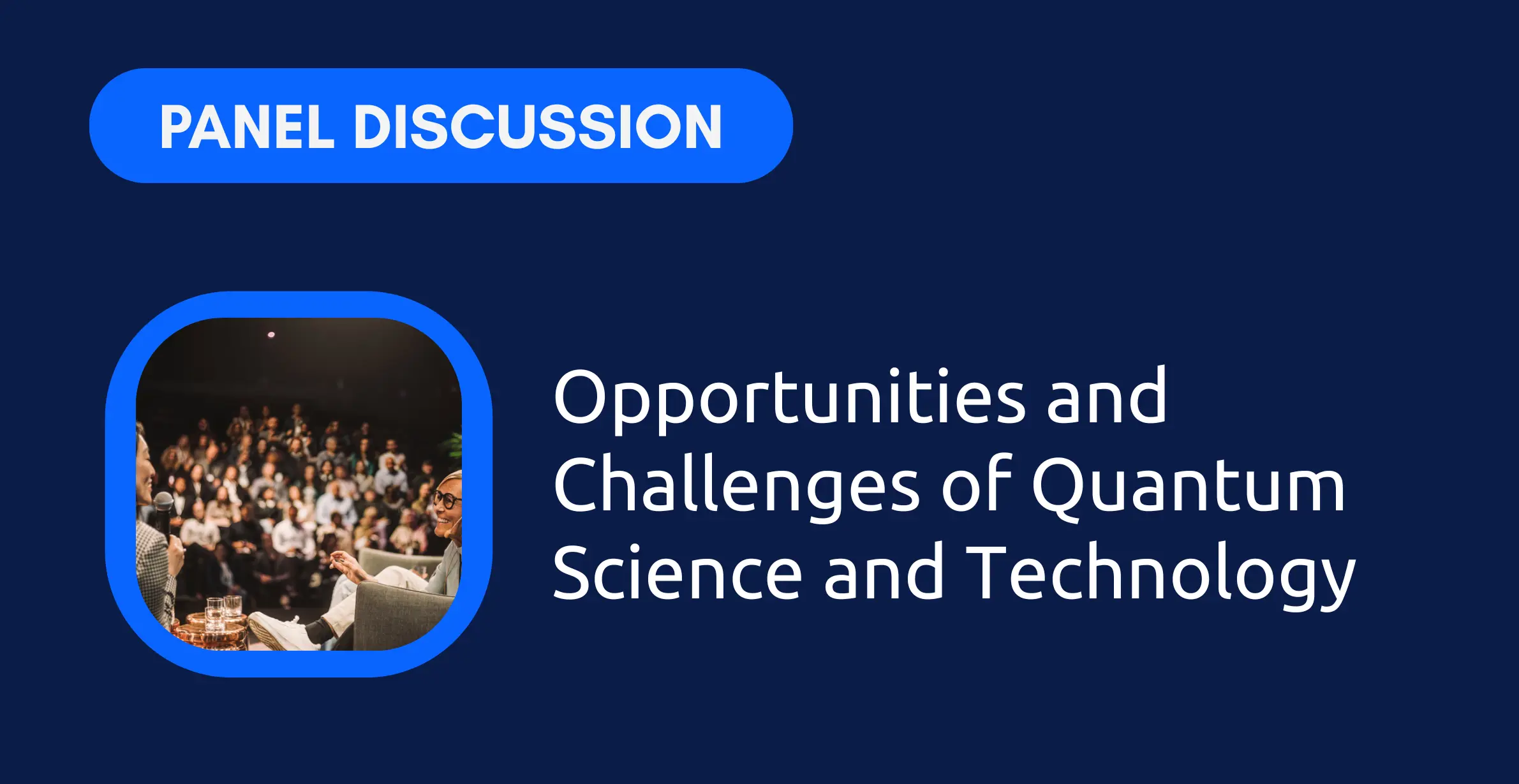 PANEL DISCUSSION

Opportunities and Challenges of Quantum Science and Technology